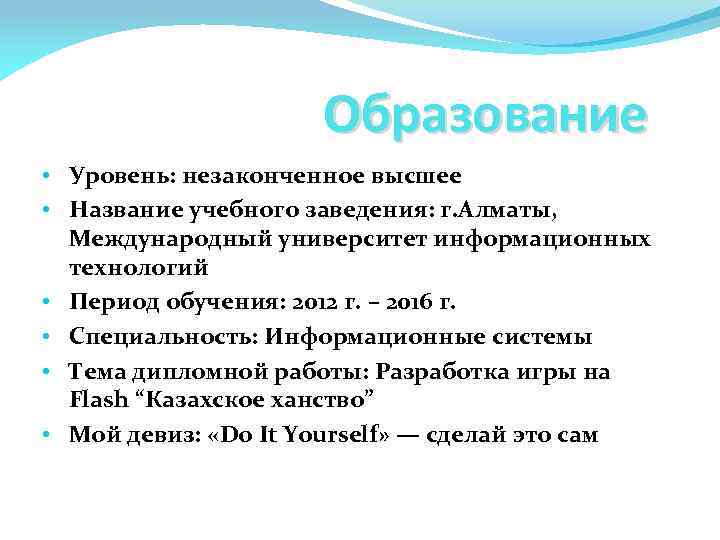 Образование

• Уровень: незаконченное высшее
• Название учебного заведения: г.Алматы, Международный университет информационных технологий
• Период обучения: 2012 г. – 2016 г.
• Специальность: Информационные системы
• Тема дипломной работы: Разработка игры на Flash “Казахское ханство”
• Мой девиз: «Do It Yourself» — сделай это сам